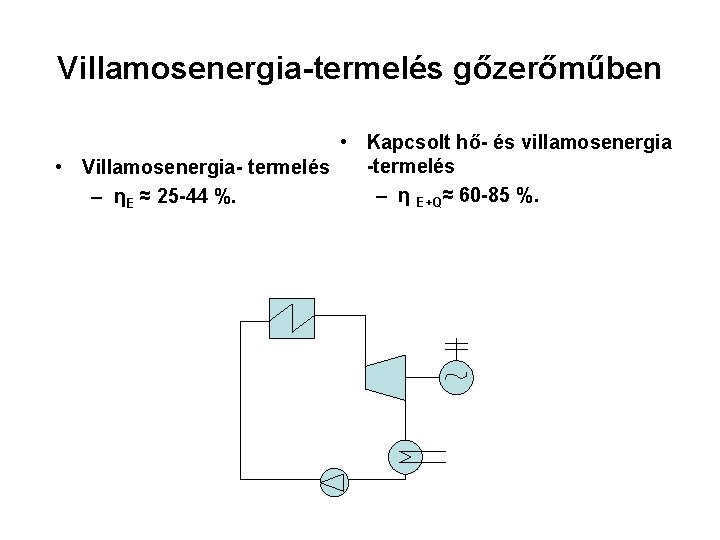 Villamosenergia-termelés gőzerőműben

• Villamosenergia- termelés
– $\eta_E \approx$ 25-44 %.

• Kapcsolt hő- és villamosenergia -termelés
– $\eta_{E+Q} \approx$ 60-85 %.